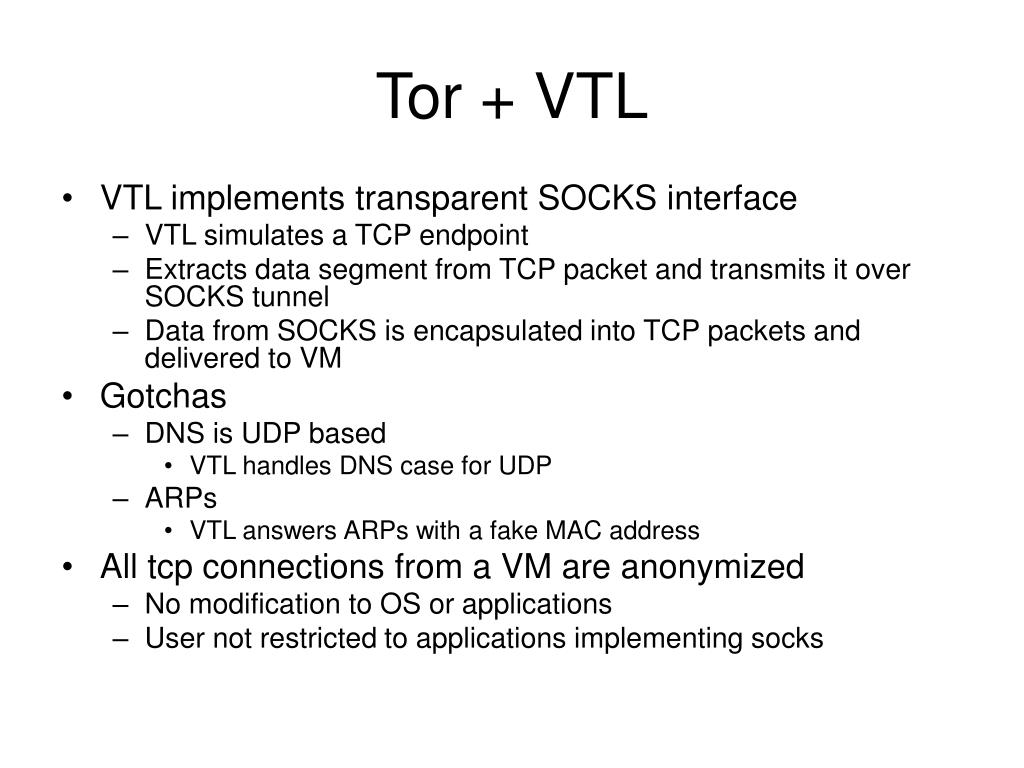 Tor + VTL

• VTL implements transparent SOCKS interface
– VTL simulates a TCP endpoint
– Extracts data segment from TCP packet and transmits it over SOCKS tunnel
– Data from SOCKS is encapsulated into TCP packets and delivered to VM
• Gotchas
– DNS is UDP based
• VTL handles DNS case for UDP
– ARPs
• VTL answers ARPs with a fake MAC address
• All tcp connections from a VM are anonymized
– No modification to OS or applications
– User not restricted to applications implementing socks